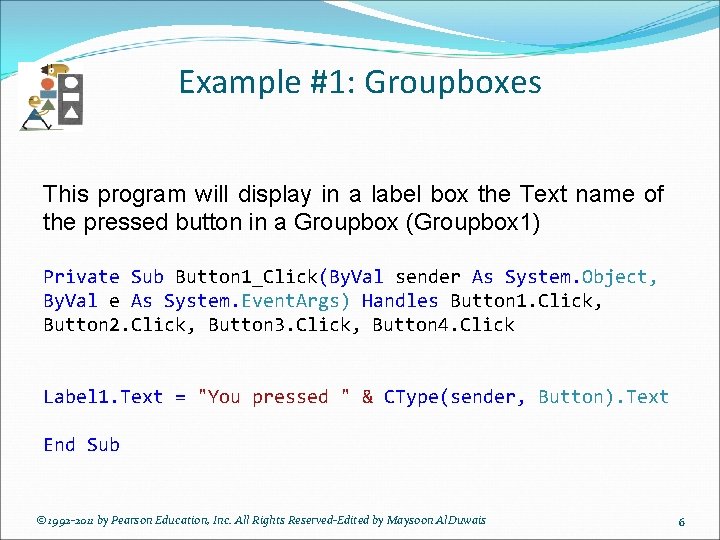 Example #1: Groupboxes

This program will display in a label box the Text name of the pressed button in a Groupbox (Groupbox1)

Private Sub Button1_Click(ByVal sender As System.Object, ByVal e As System.EventArgs) Handles Button1.Click, Button2.Click, Button3.Click, Button4.Click

Label1.Text = "You pressed " & CType(sender, Button).Text

End Sub

©1992-2011 by Pearson Education, Inc. All Rights Reserved-Edited by Maysoon AlDuwais

6